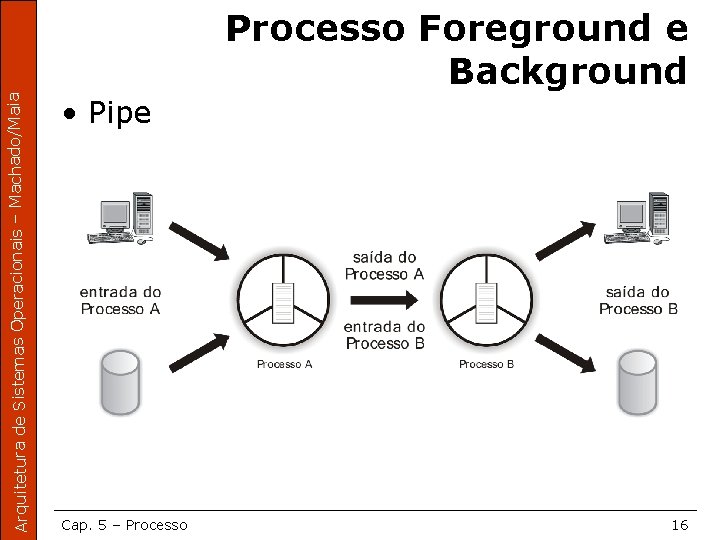 Arquitetura de Sistemas Operacionais – Machado/Maia

Processo Foreground e Background

• Pipe

entrada do Processo A

Processo A

saída do Processo A

entrada do Processo B

Processo B

saída do Processo B

Cap. 5 – Processo

16